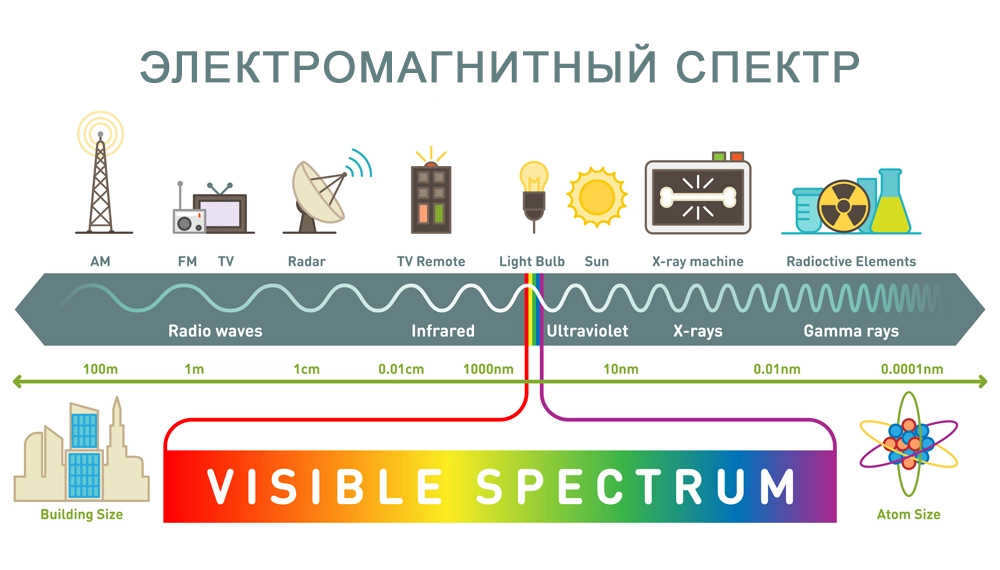 ЭЛЕКТРОМАГНИТНЫЙ СПЕКТР

AM FM TV Radar TV Remote Light Bulb Sun X-ray machine Radioctive Elements

Radio waves Infrared Ultraviolet X-rays Gamma rays

100m 1m 1cm 0.01cm 1000nm 10nm 0.01nm 0.0001nm

Building Size

VISIBLE SPECTRUM

Atom Size